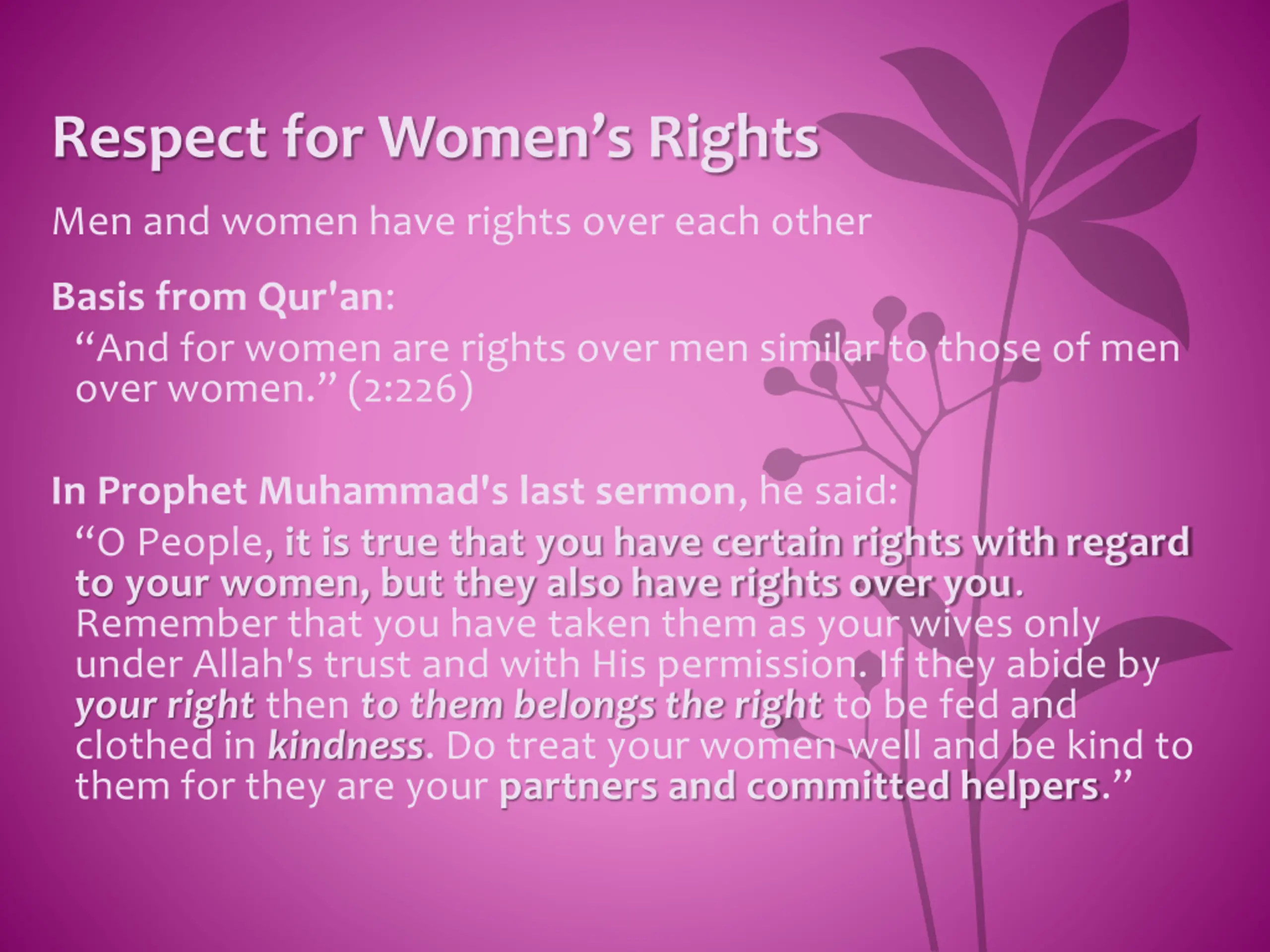 Respect for Women's Rights

Men and women have rights over each other

Basis from Qur'an:

"And for women are rights over men similar to those of men over women." (2:226)

In Prophet Muhammad's last sermon, he said:

"O People, it is true that you have certain rights with regard to your women, but they also have rights over you. Remember that you have taken them as your wives only under Allah's trust and with His permission. If they abide by your right then to them belongs the right to be fed and clothed in kindness. Do treat your women well and be kind to them for they are your partners and committed helpers."